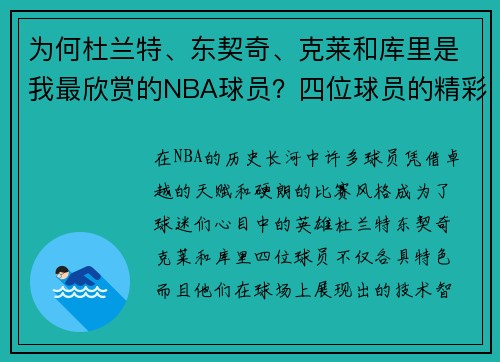 为何杜兰特、东契奇、克莱和库里是我最欣赏的NBA球员？四位球员的精彩

在NBA的历史长河中许多球员凭借卓越的天赋和硬朗的比赛风格成为了球迷们心目中的英雄杜兰特东契奇克莱和库里四位球员不仅各具特色而且他们在球场上展现出的技术智